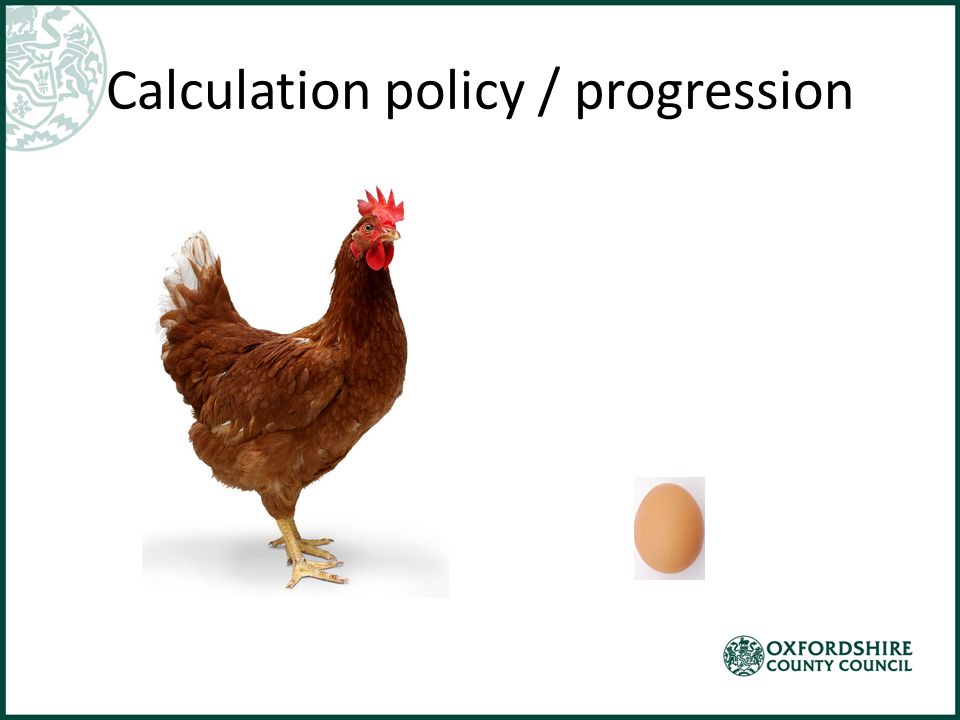 Calculation policy / progression

OXFORDSHIRE
COUNTY COUNCIL